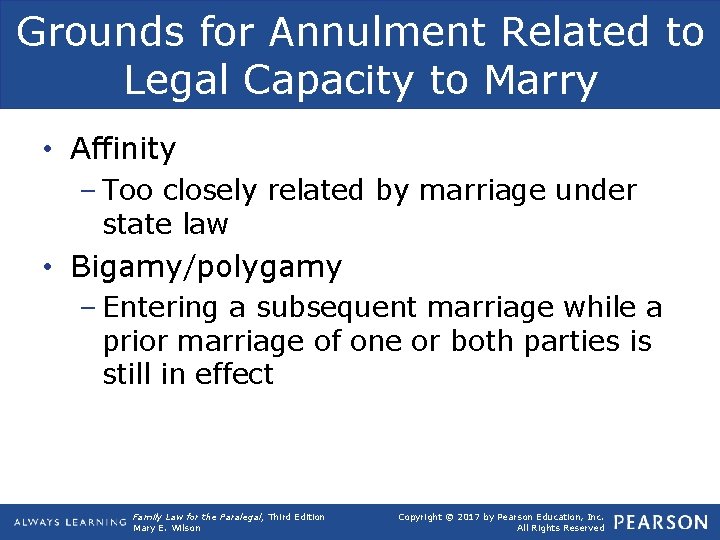 Grounds for Annulment Related to Legal Capacity to Marry

• Affinity
– Too closely related by marriage under state law

• Bigamy/polygamy
– Entering a subsequent marriage while a prior marriage of one or both parties is still in effect

ALWAYS LEARNING Family Law for the Paralegal, Third Edition
Mary E. Wilson

Copyright © 2017 by Pearson Education, Inc.
All Rights Reserved PEARSON